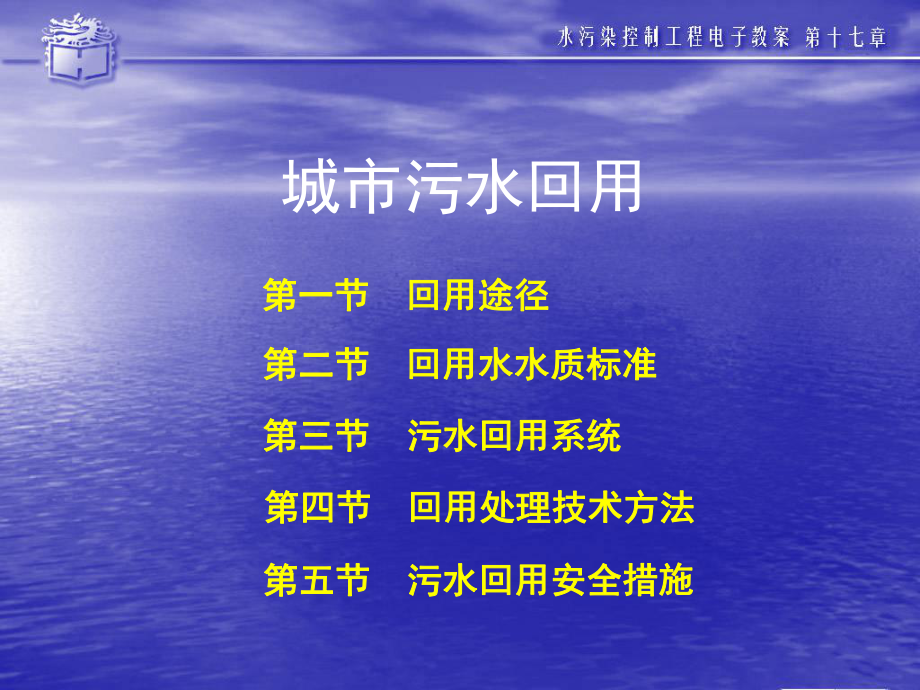 水污染控制工程电子教案 第十七章

城市污水回用

第一节 回用途径

第二节 回用水水质标准

第三节 污水回用系统

第四节 回用处理技术方法

第五节 污水回用安全措施